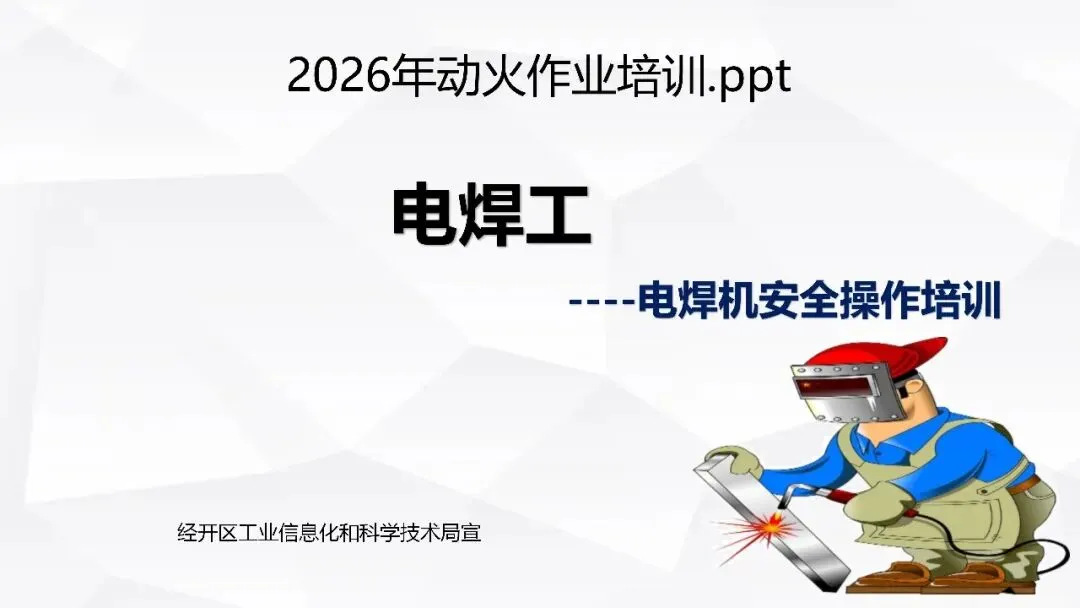 2026年动火作业培训.ppt

电焊工

----电焊机安全操作培训

经开区工业信息化和科学技术局宣